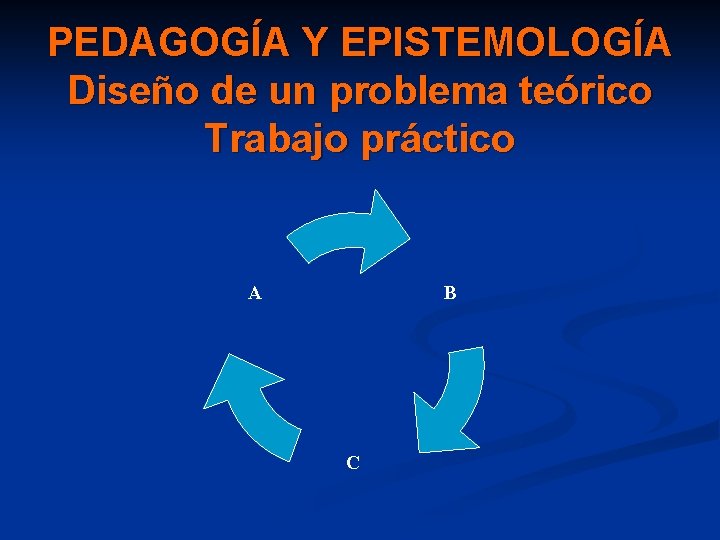 PEDAGOGÍA Y EPISTEMOLOGÍA
Diseño de un problema teórico
Trabajo práctico

A

B

C